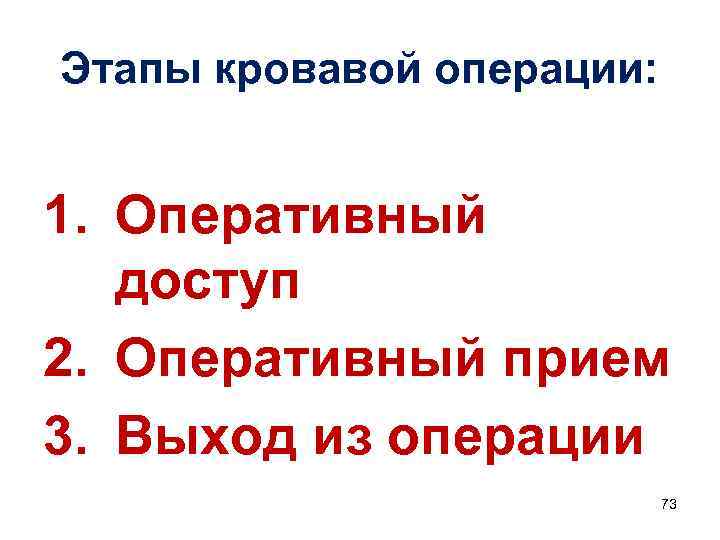 Этапы кровавой операции:

1. Оперативный доступ
2. Оперативный прием
3. Выход из операции

73